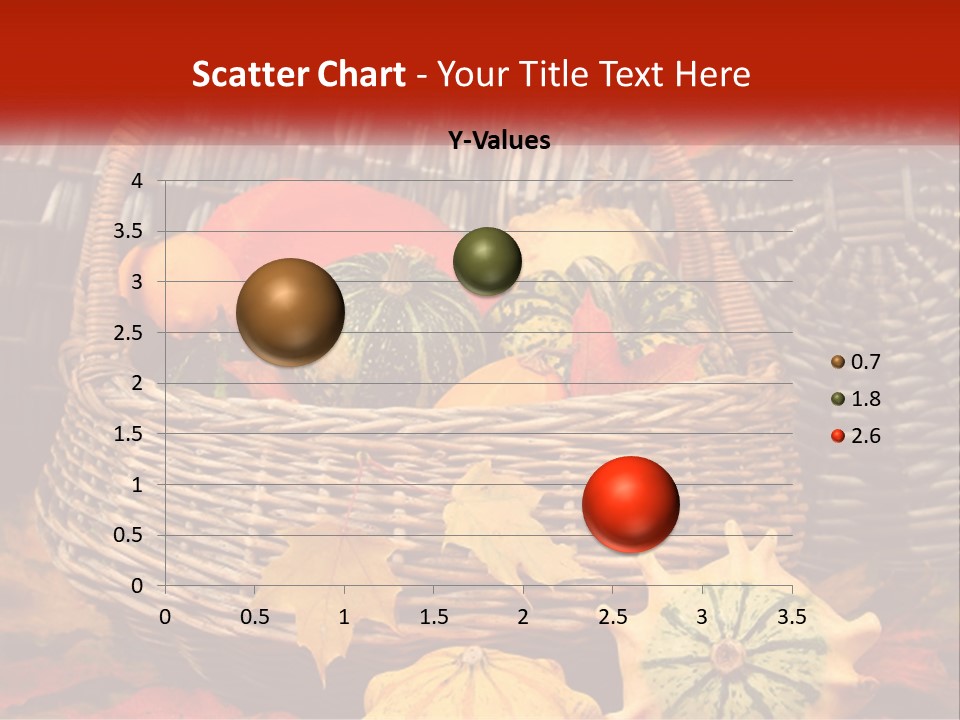 Scatter Chart - Your Title Text Here

Y-Values

4
3.5
3
2.5
2
1.5
1
0.5
0

0 0.5 1 1.5 2 2.5 3 3.5

0.7
1.8
2.6